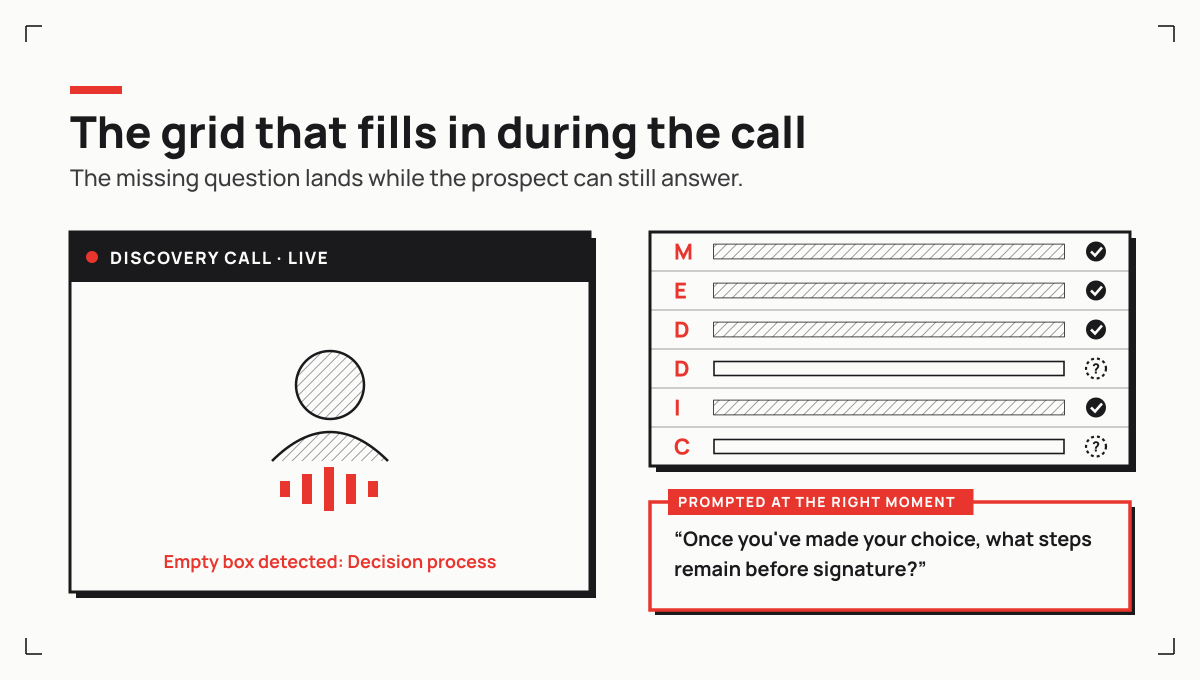 The grid that fills in during the call

The missing question lands while the prospect can still answer.

DISCOVERY CALL · LIVE

Empty box detected: Decision process

M
E
D
D ?
I
C ?

PROMPTED AT THE RIGHT MOMENT

“Once you've made your choice, what steps remain before signature?”